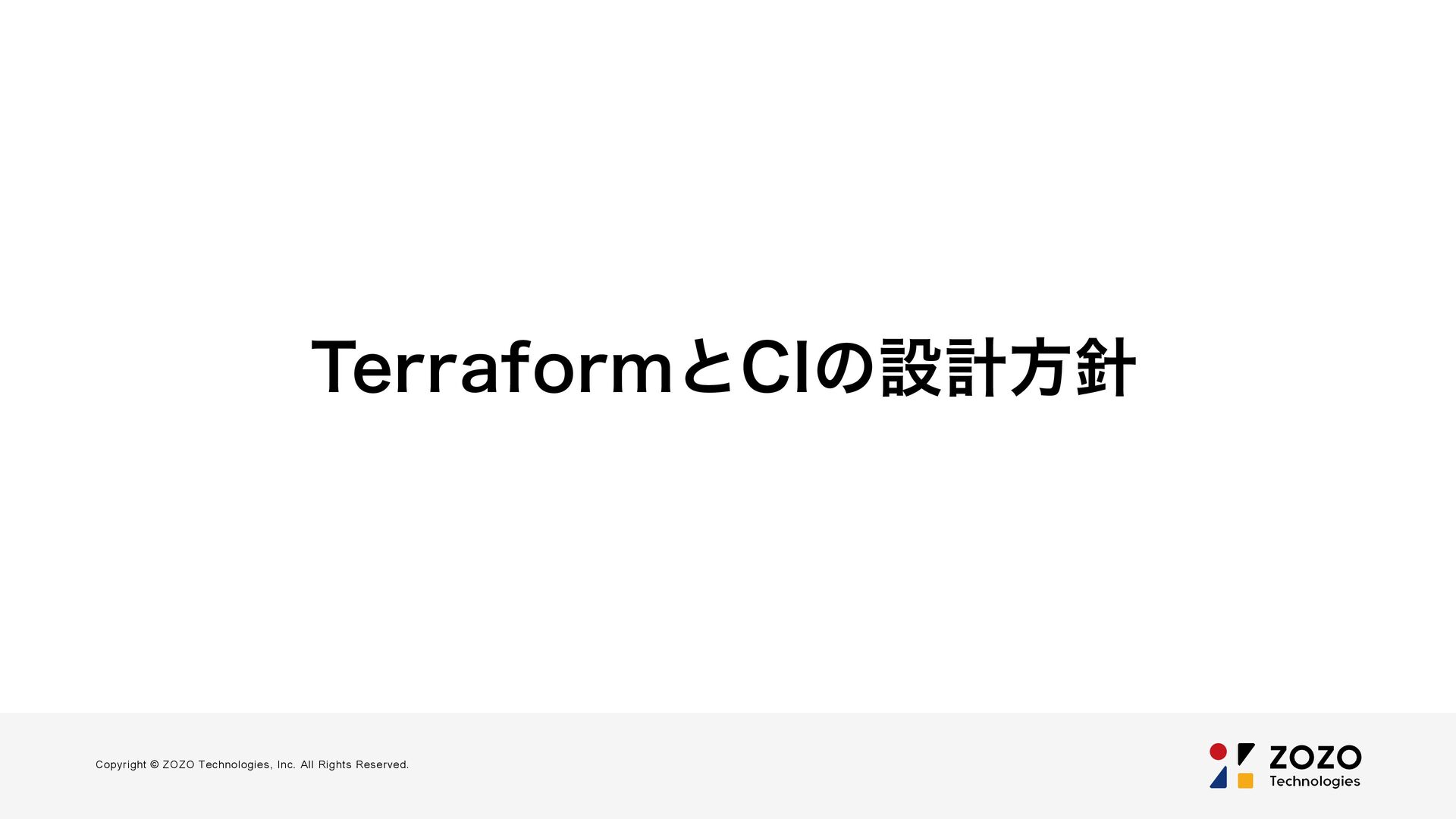 TerraformとCIの設計方針

Copyright © ZOZO Technologies, Inc. All Rights Reserved.

ZOZO Technologies